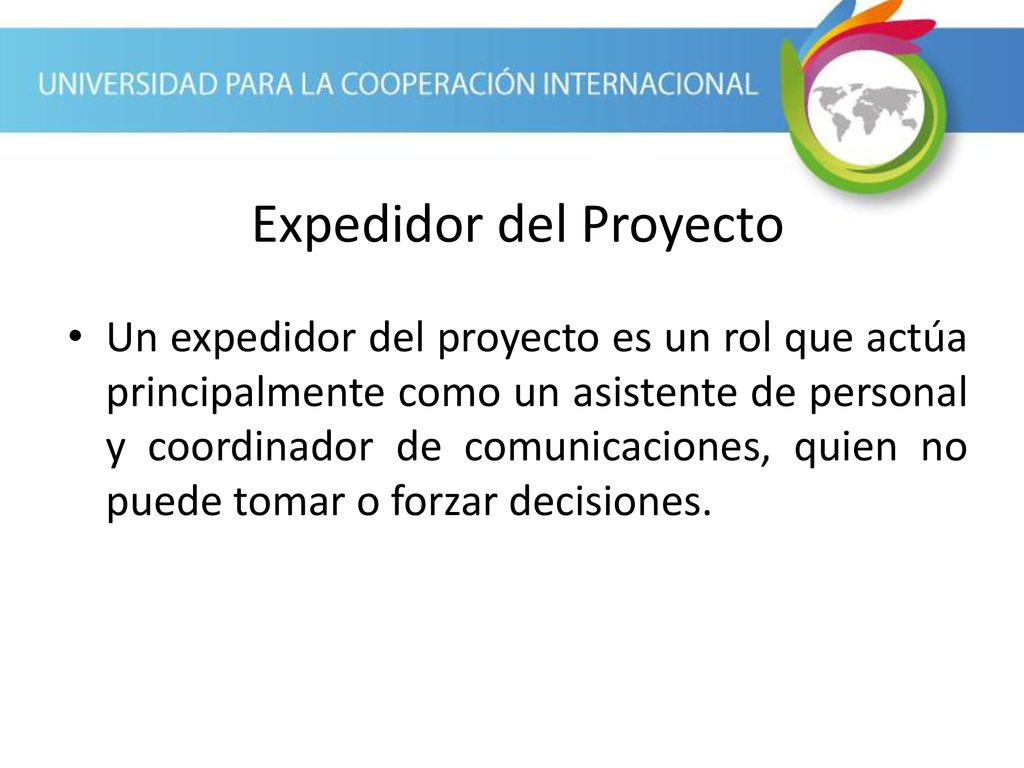 UNIVERSIDAD PARA LA COOPERACIÓN INTERNACIONAL

Expedidor del Proyecto

• Un expedidor del proyecto es un rol que actúa principalmente como un asistente de personal y coordinador de comunicaciones, quien no puede tomar o forzar decisiones.